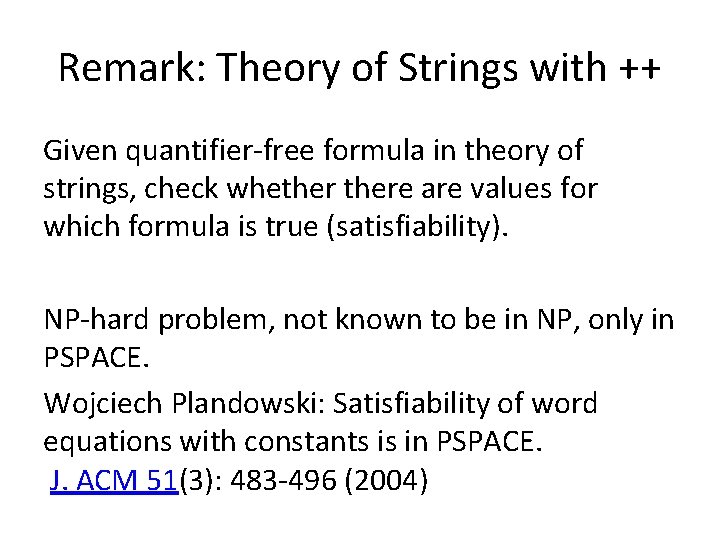 Remark: Theory of Strings with ++

Given quantifier-free formula in theory of strings, check whether there are values for which formula is true (satisfiability).

NP-hard problem, not known to be in NP, only in PSPACE.

Wojciech Plandowski: Satisfiability of word equations with constants is in PSPACE. J. ACM 51(3): 483-496 (2004)